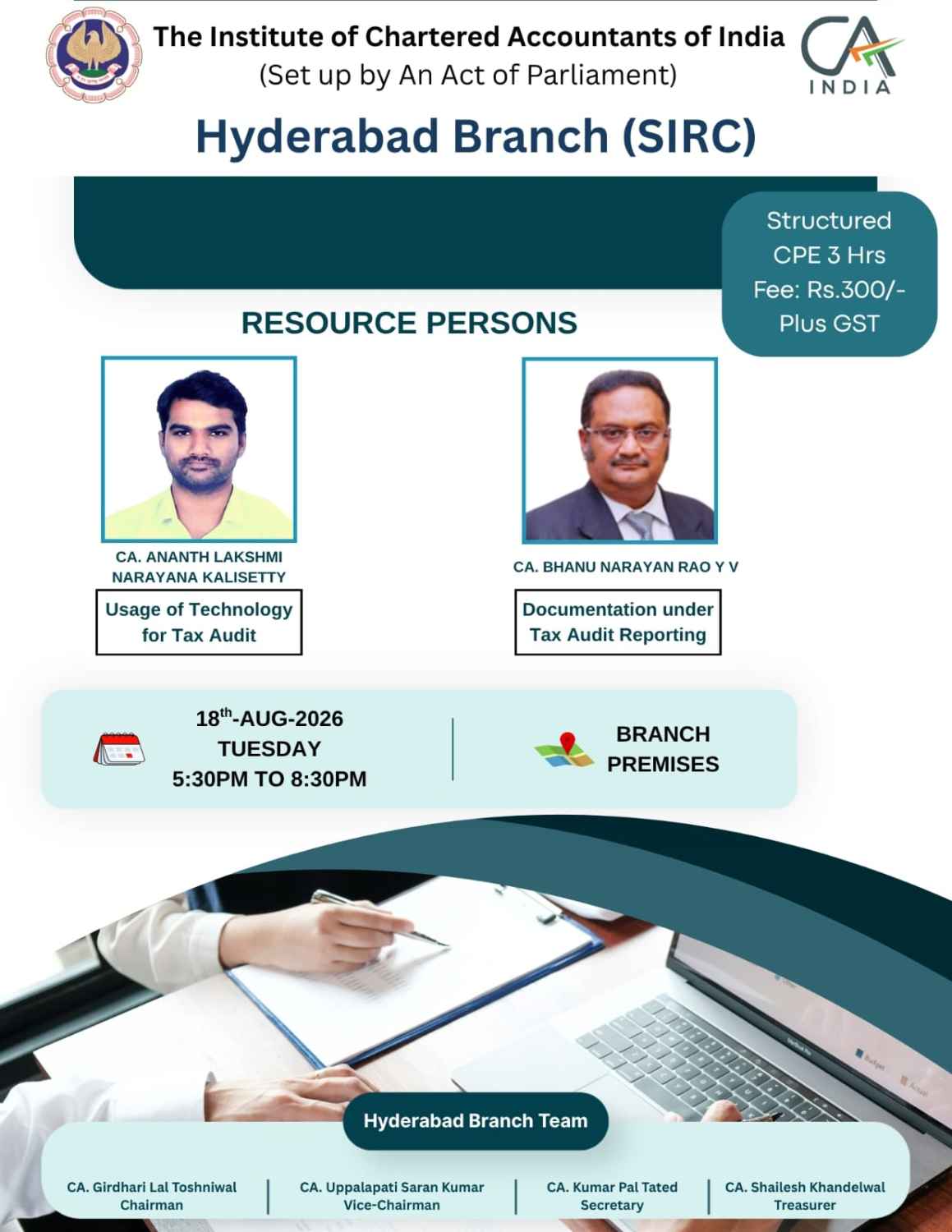 The Institute of Chartered Accountants of India
(Set up by An Act of Parliament)

CA INDIA

Hyderabad Branch (SIRC)

Structured CPE 3 Hrs
Fee: Rs.300/- Plus GST

RESOURCE PERSONS

CA. ANANTH LAKSHMI NARAYANA KALISETTY

Usage of Technology for Tax Audit

CA. BHANU NARAYAN RAO Y V

Documentation under Tax Audit Reporting

18$^{th}$-AUG-2026
TUESDAY
5:30PM TO 8:30PM

BRANCH PREMISES

Hyderabad Branch Team

CA. Girdhari Lal Toshniwal
Chairman

CA. Uppalapati Saran Kumar
Vice-Chairman

CA. Kumar Pal Tated
Secretary

CA. Shailesh Khandelwal
Treasurer